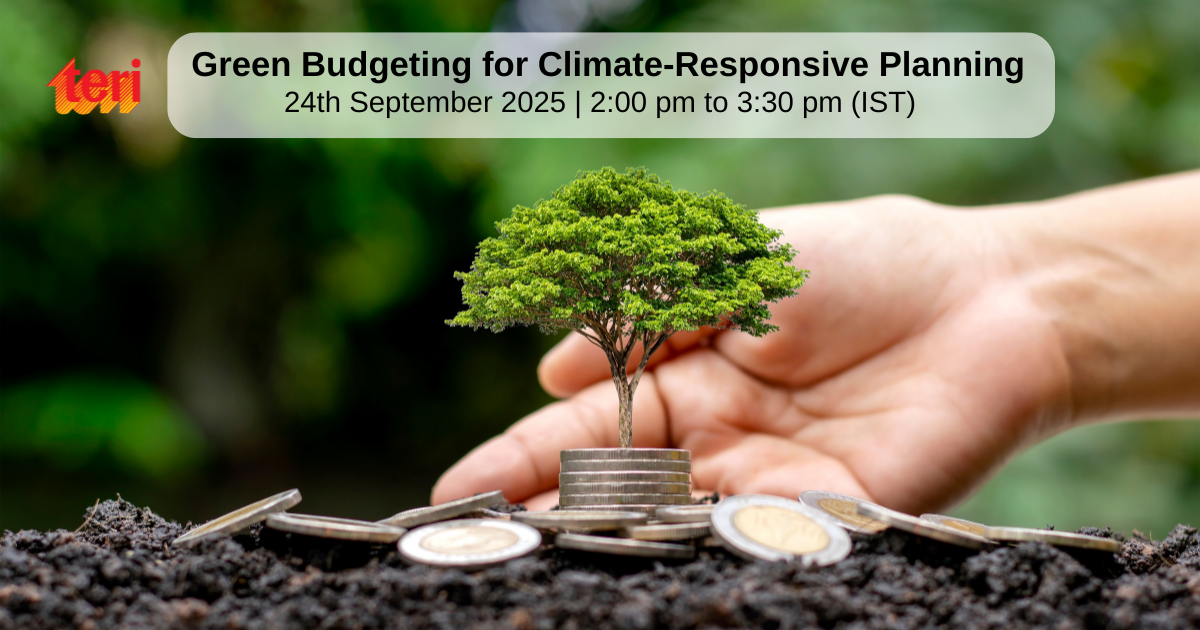 teri

Green Budgeting for Climate-Responsive Planning
24th September 2025 | 2:00 pm to 3:30 pm (IST)